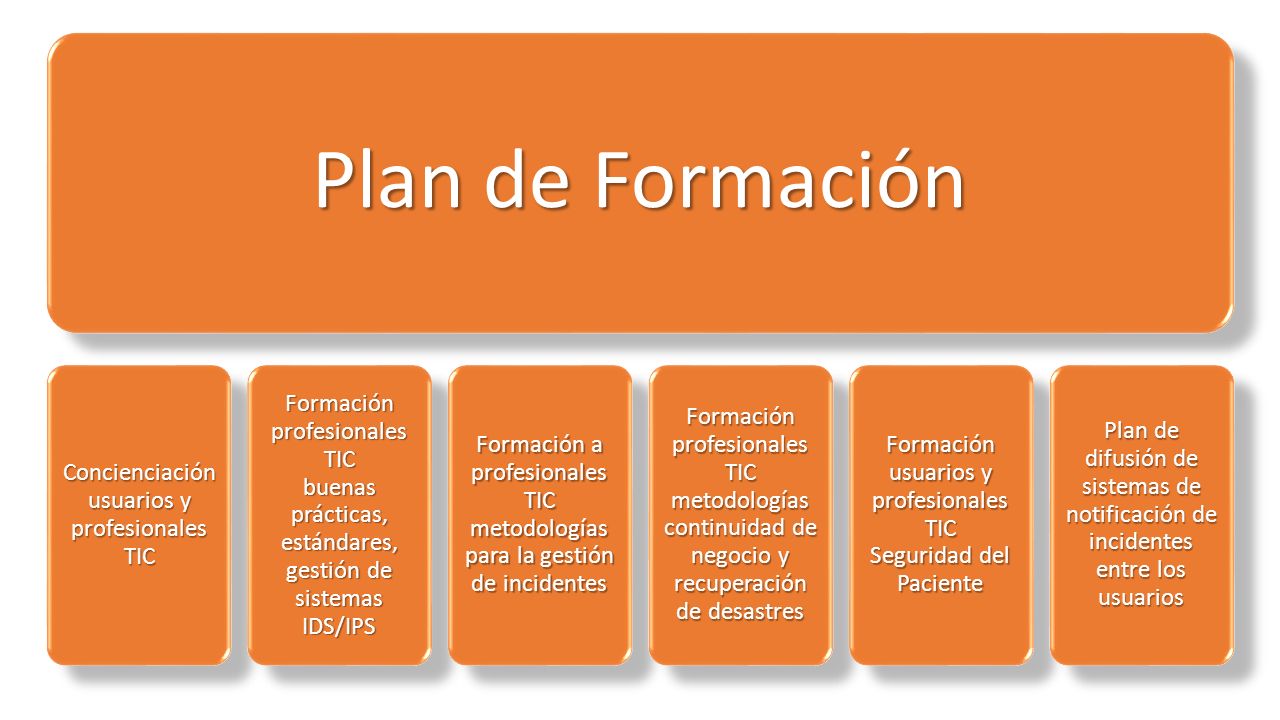 Plan de Formación

Concienciación usuarios y profesionales TIC

Formación profesionales TIC
buenas prácticas, estándares, gestión de sistemas IDS/IPS

Formación a profesionales TIC metodologías para la gestión de incidentes

Formación profesionales TIC metodologías continuidad de negocio y recuperación de desastres

Formación usuarios y profesionales TIC
Seguridad del Paciente

Plan de difusión de sistemas de notificación de incidentes entre los usuarios